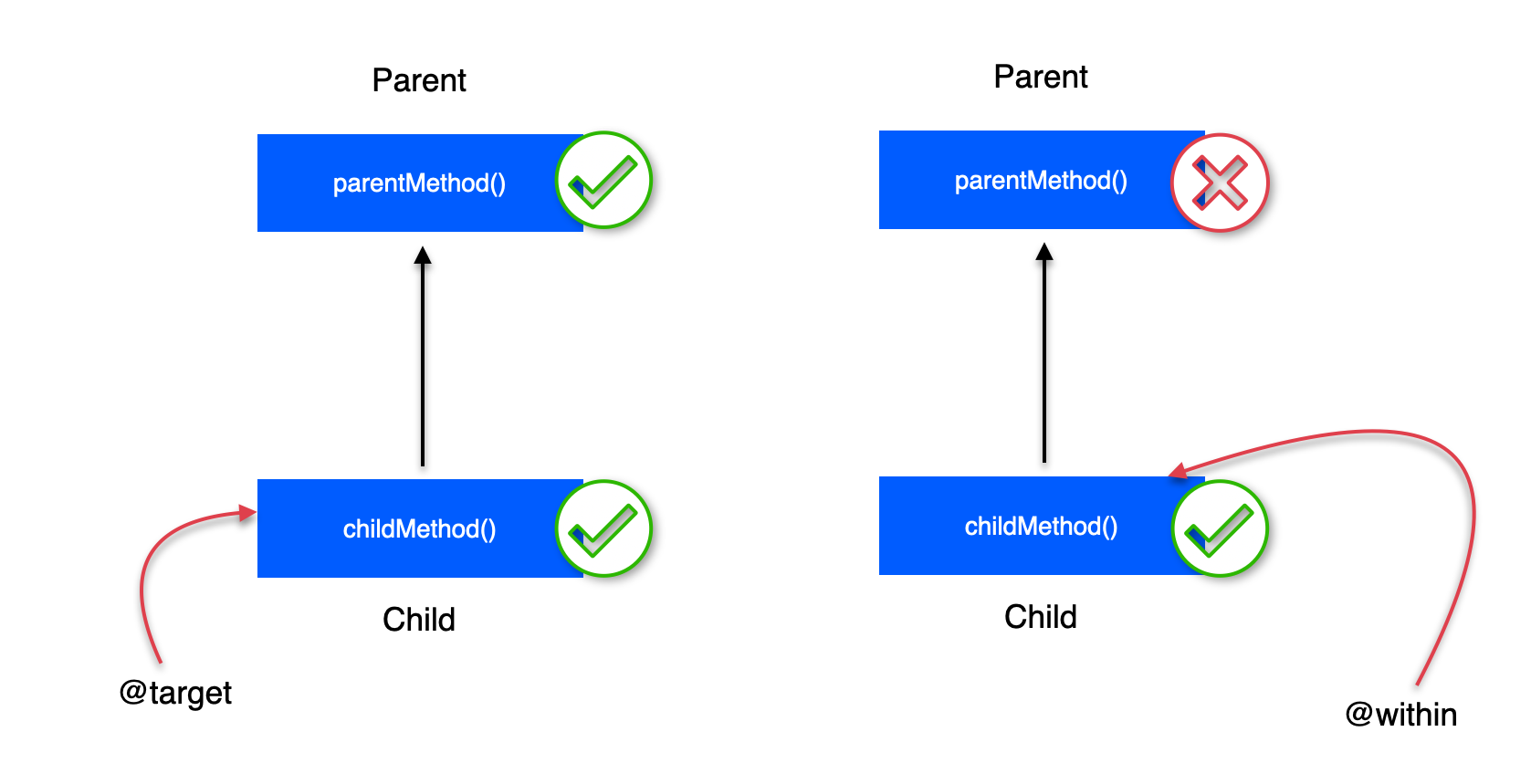 Parent

parentMethod()

childMethod()

Child

@target

Parent

parentMethod()

childMethod()

Child

@within